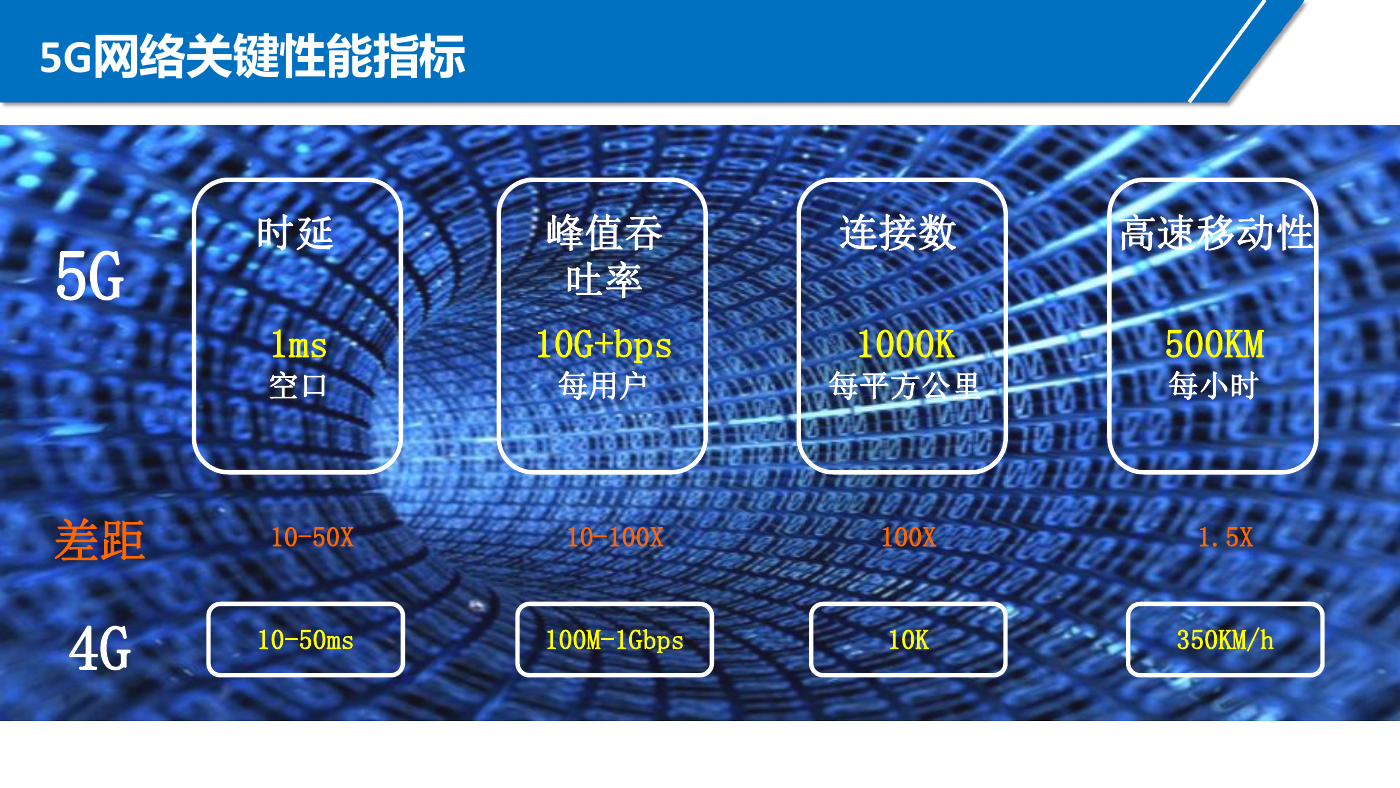 5G网络关键性能指标

5G

时延

1ms
空口

峰值吞吐率

10G+bps
每用户

连接数

1000K
每平方公里

高速移动性

500KM
每小时

差距

10-50X

10-100X

100X

1.5X

4G

10-50ms

100M-1Gbps

10K

350KM/h